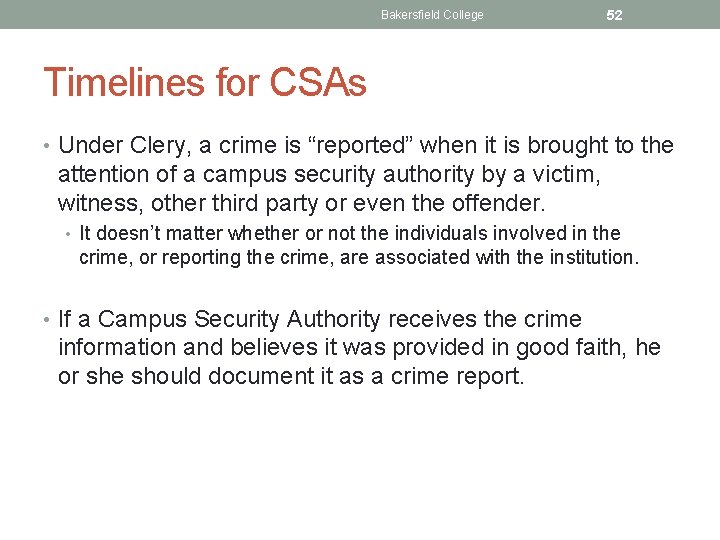 Bakersfield College 52

Timelines for CSAs

• Under Clery, a crime is “reported” when it is brought to the attention of a campus security authority by a victim, witness, other third party or even the offender.
  • It doesn’t matter whether or not the individuals involved in the crime, or reporting the crime, are associated with the institution.

• If a Campus Security Authority receives the crime information and believes it was provided in good faith, he or she should document it as a crime report.